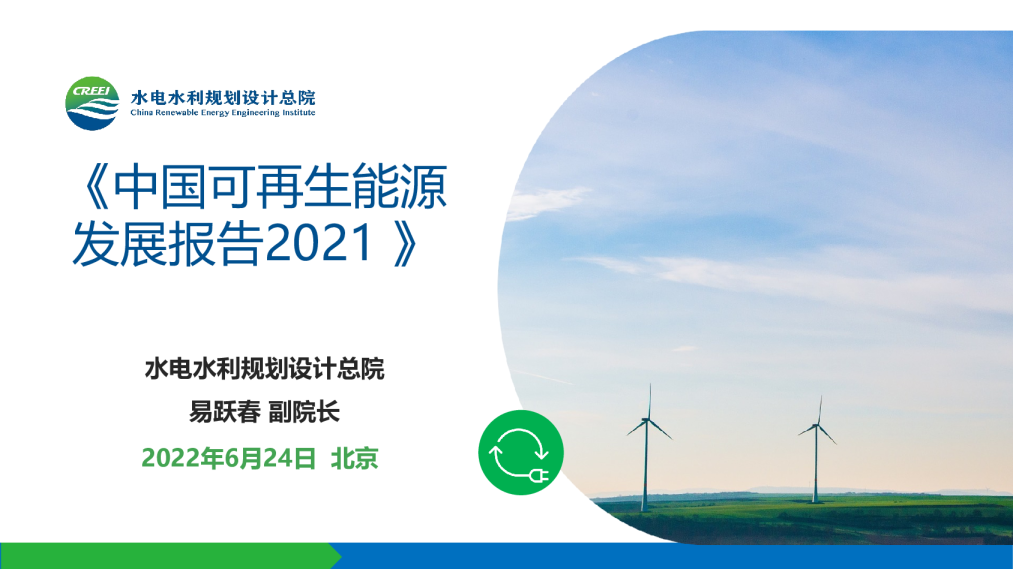 CREEI
水电水利规划设计总院
China Renewable Energy Engineering Institute

《中国可再生能源发展报告2021 》

水电水利规划设计总院

易跃春 副院长

2022年6月24日 北京